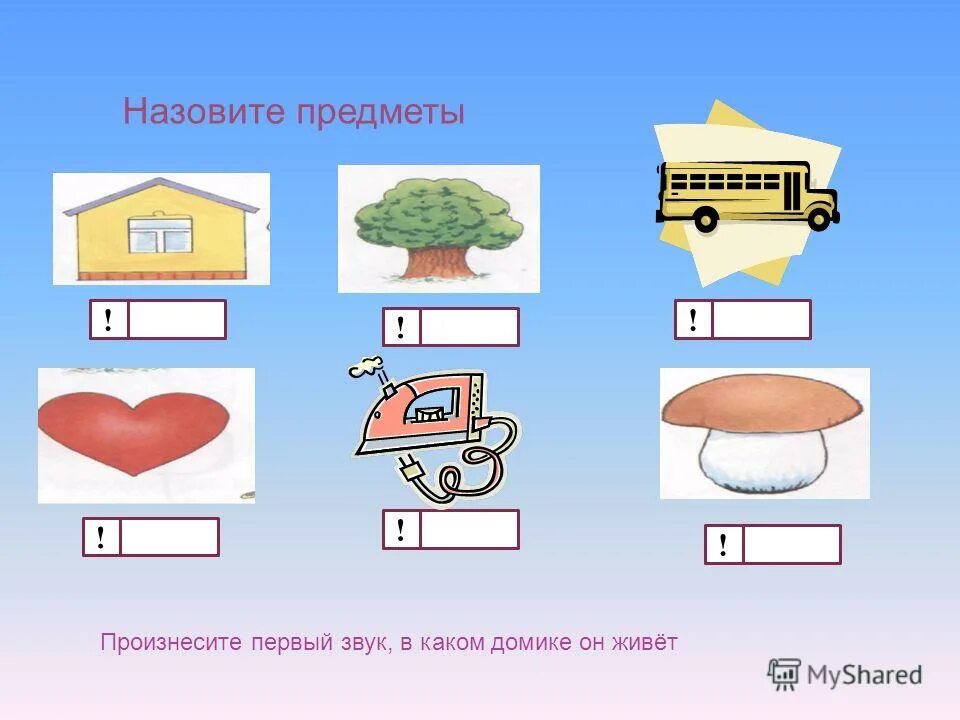 Назовите предметы

!

!

!

!

!

!

Произнесите первый звук, в каком домике он живёт

MyShared